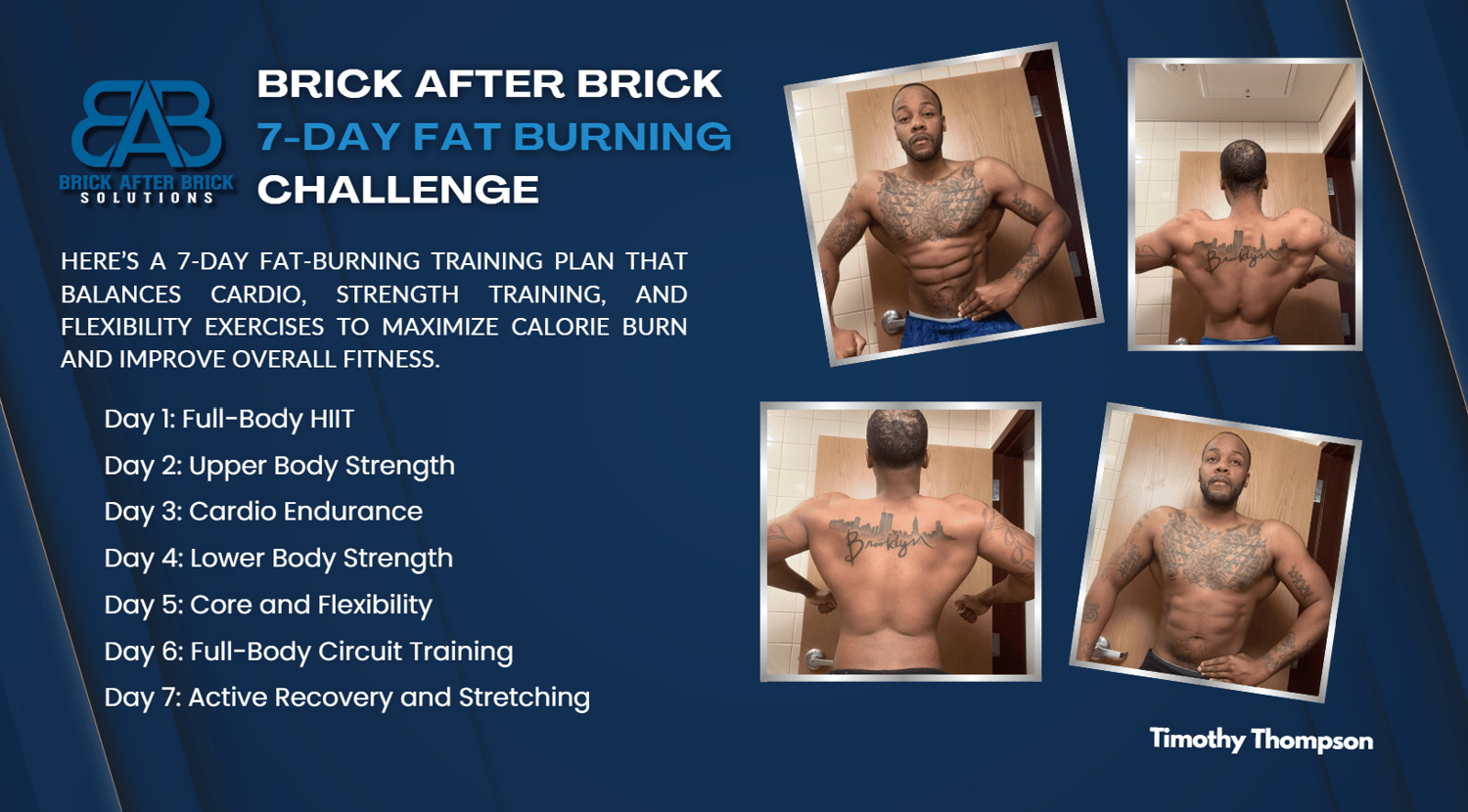 BAB
BRICK AFTER BRICK
SOLUTIONS

BRICK AFTER BRICK
7-DAY FAT BURNING
CHALLENGE

HERE'S A 7-DAY FAT-BURNING TRAINING PLAN THAT BALANCES CARDIO, STRENGTH TRAINING, AND FLEXIBILITY EXERCISES TO MAXIMIZE CALORIE BURN AND IMPROVE OVERALL FITNESS.

Day 1: Full-Body HIIT
Day 2: Upper Body Strength
Day 3: Cardio Endurance
Day 4: Lower Body Strength
Day 5: Core and Flexibility
Day 6: Full-Body Circuit Training
Day 7: Active Recovery and Stretching

Brooklyn

Brooklyn

Timothy Thompson